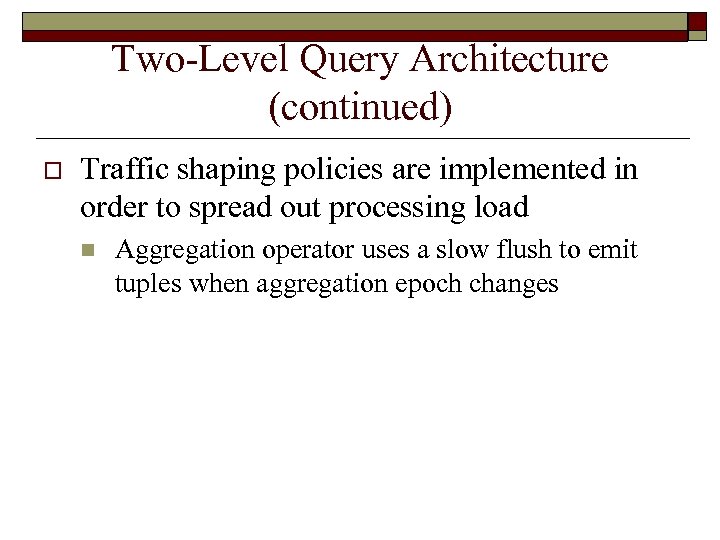 Two-Level Query Architecture (continued)

Traffic shaping policies are implemented in order to spread out processing load

Aggregation operator uses a slow flush to emit tuples when aggregation epoch changes